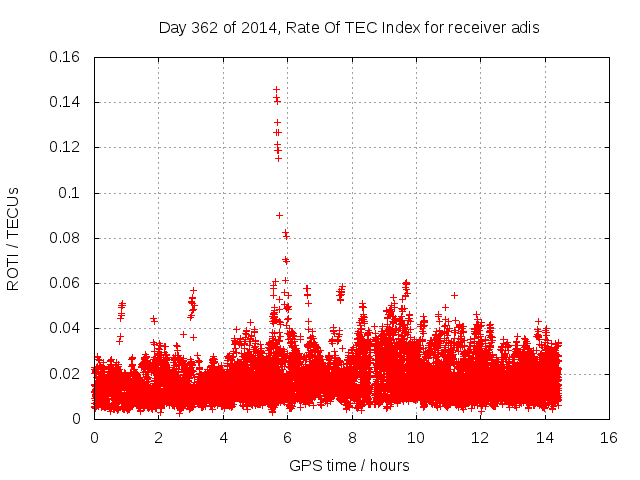 Day 362 of 2014, Rate Of TEC Index for receiver adis

ROTI / TECUs

0.16
0.14
0.12
0.1
0.08
0.06
0.04
0.02
0

0
2
4
6
8
10
12
14
16

GPS time / hours